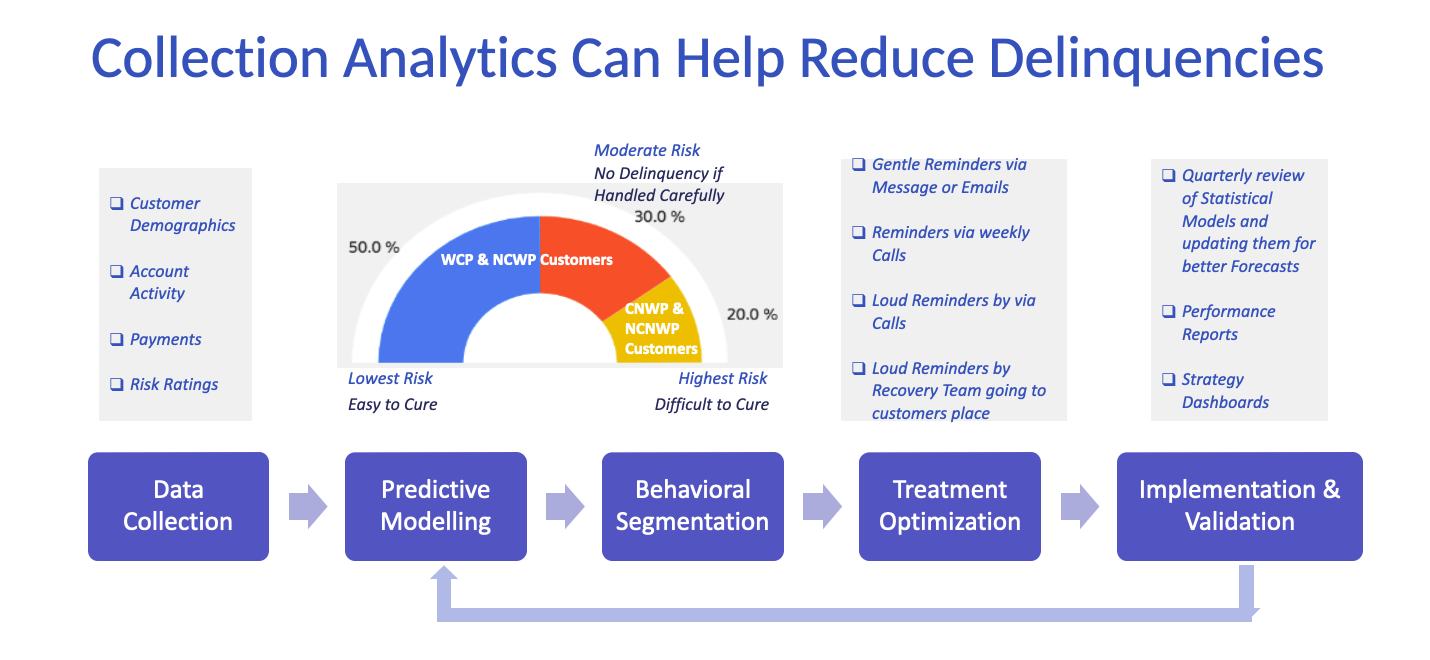 Collection Analytics Can Help Reduce Delinquencies

❑ Customer Demographics

❑ Account Activity

❑ Payments

❑ Risk Ratings

Moderate Risk
No Delinquency if Handled Carefully

30.0 %

50.0 %

WCP & NCWP Customers

CNWP & NCNWP Customers

20.0 %

Lowest Risk
Easy to Cure

Highest Risk
Difficult to Cure

❑ Gentle Reminders via Message or Emails

❑ Reminders via weekly Calls

❑ Loud Reminders by via Calls

❑ Loud Reminders by Recovery Team going to customers place

❑ Quarterly review of Statistical Models and updating them for better Forecasts

❑ Performance Reports

❑ Strategy Dashboards

Data Collection

Predictive Modelling

Behavioral Segmentation

Treatment Optimization

Implementation & Validation